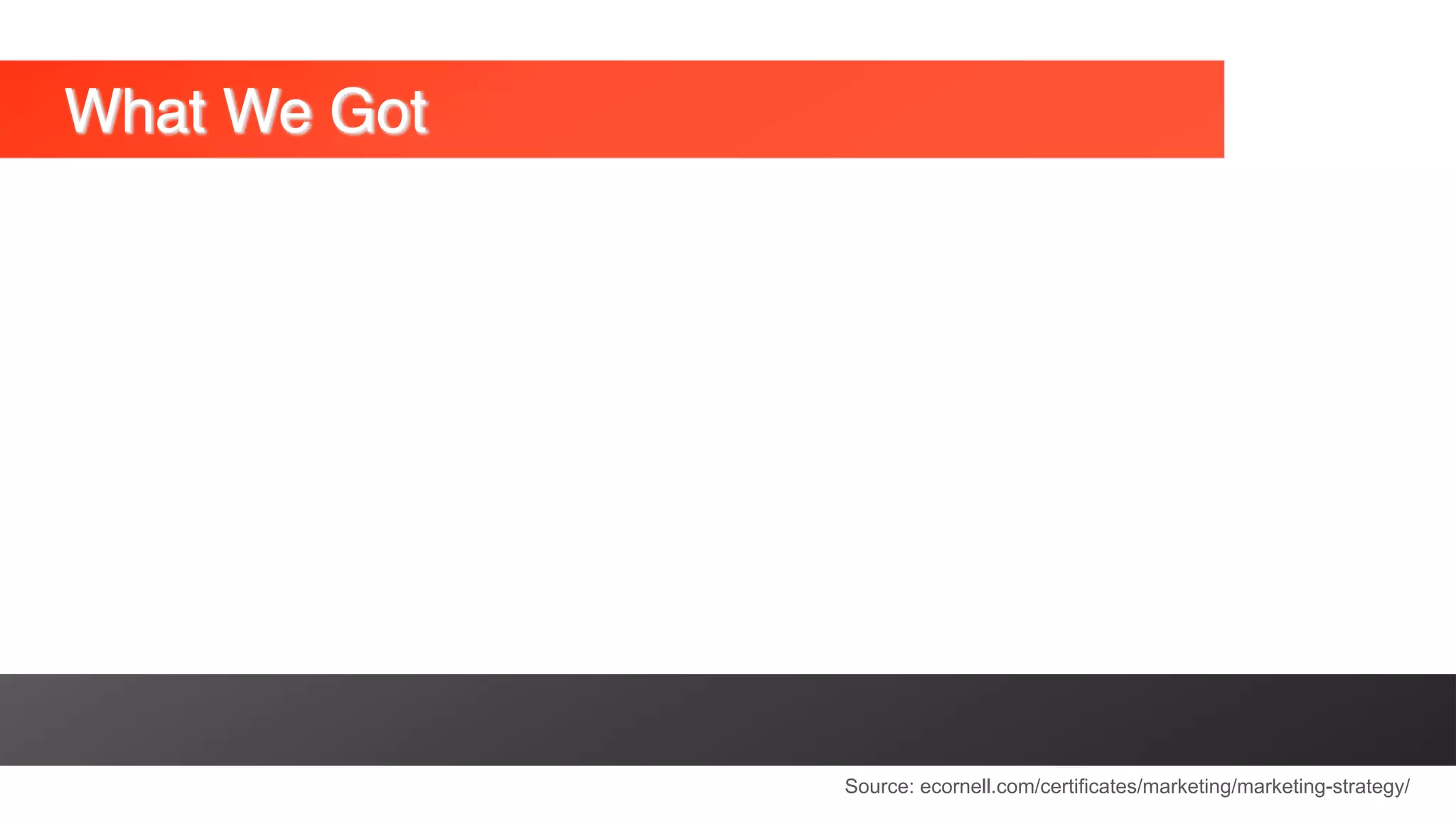 What We Got

Source: ecornell.com/certificates/marketing/marketing-strategy/